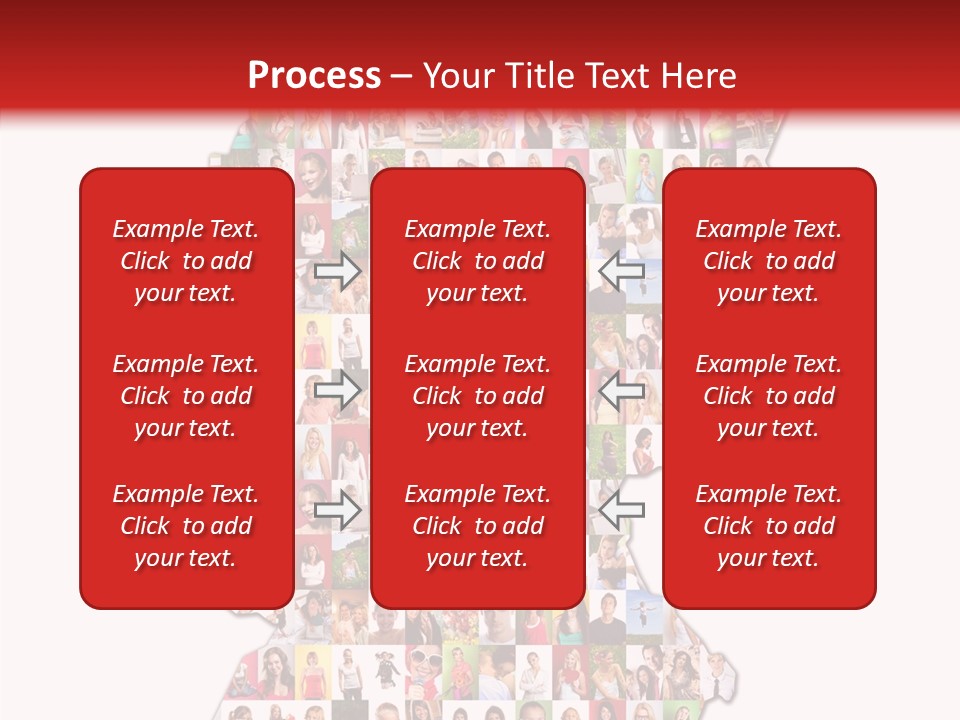 Process – Your Title Text Here

Example Text. Click to add your text.

Example Text. Click to add your text.

Example Text. Click to add your text.

Example Text. Click to add your text.

Example Text. Click to add your text.

Example Text. Click to add your text.

Example Text. Click to add your text.

Example Text. Click to add your text.

Example Text. Click to add your text.